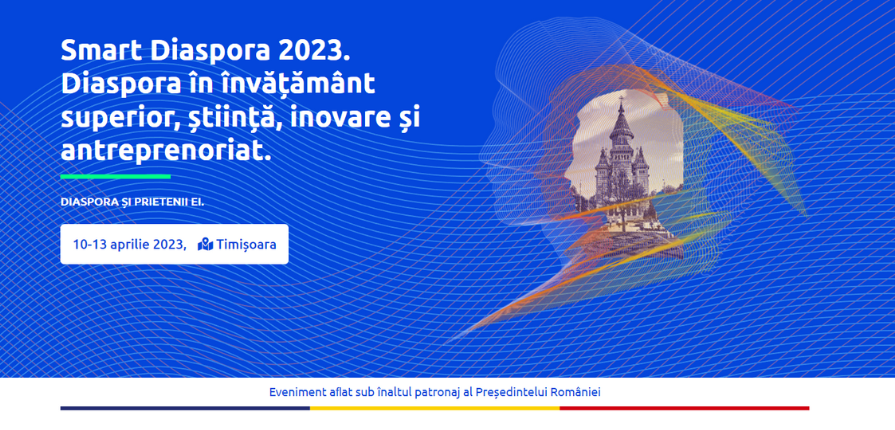 Smart Diaspora 2023. Diaspora în învățământ superior, știință, inovare și antreprenoriat.

DIASPORA ȘI PRIETENII EI.

10-13 aprilie 2023, Timișoara

Eveniment aflat sub înaltul patronaj al Președintelui României